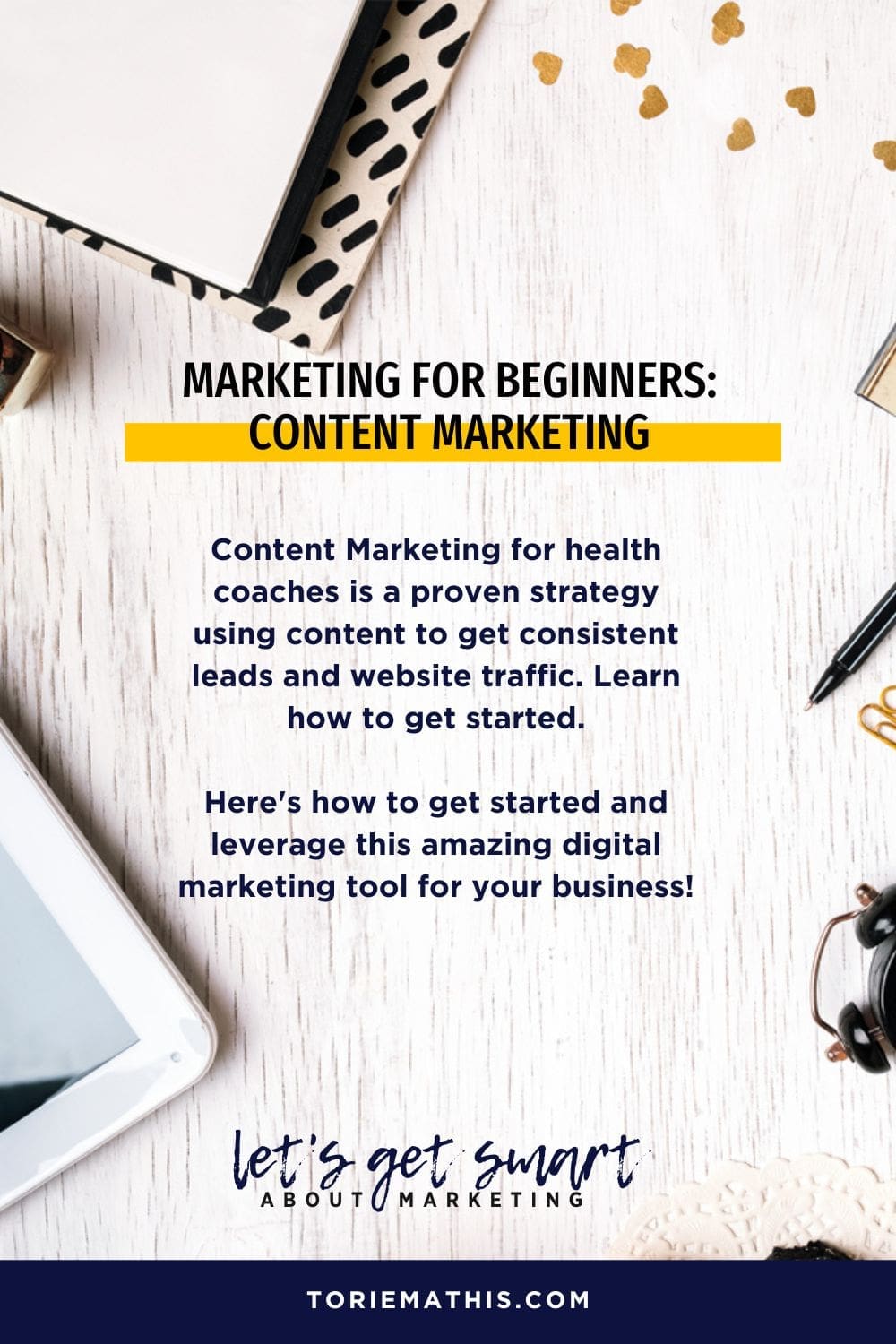 MARKETING FOR BEGINNERS:
CONTENT MARKETING

Content Marketing for health coaches is a proven strategy using content to get consistent leads and website traffic. Learn how to get started.

Here's how to get started and leverage this amazing digital marketing tool for your business!

let's get smart
ABOUT MARKETING

TORIEMATHIS.COM